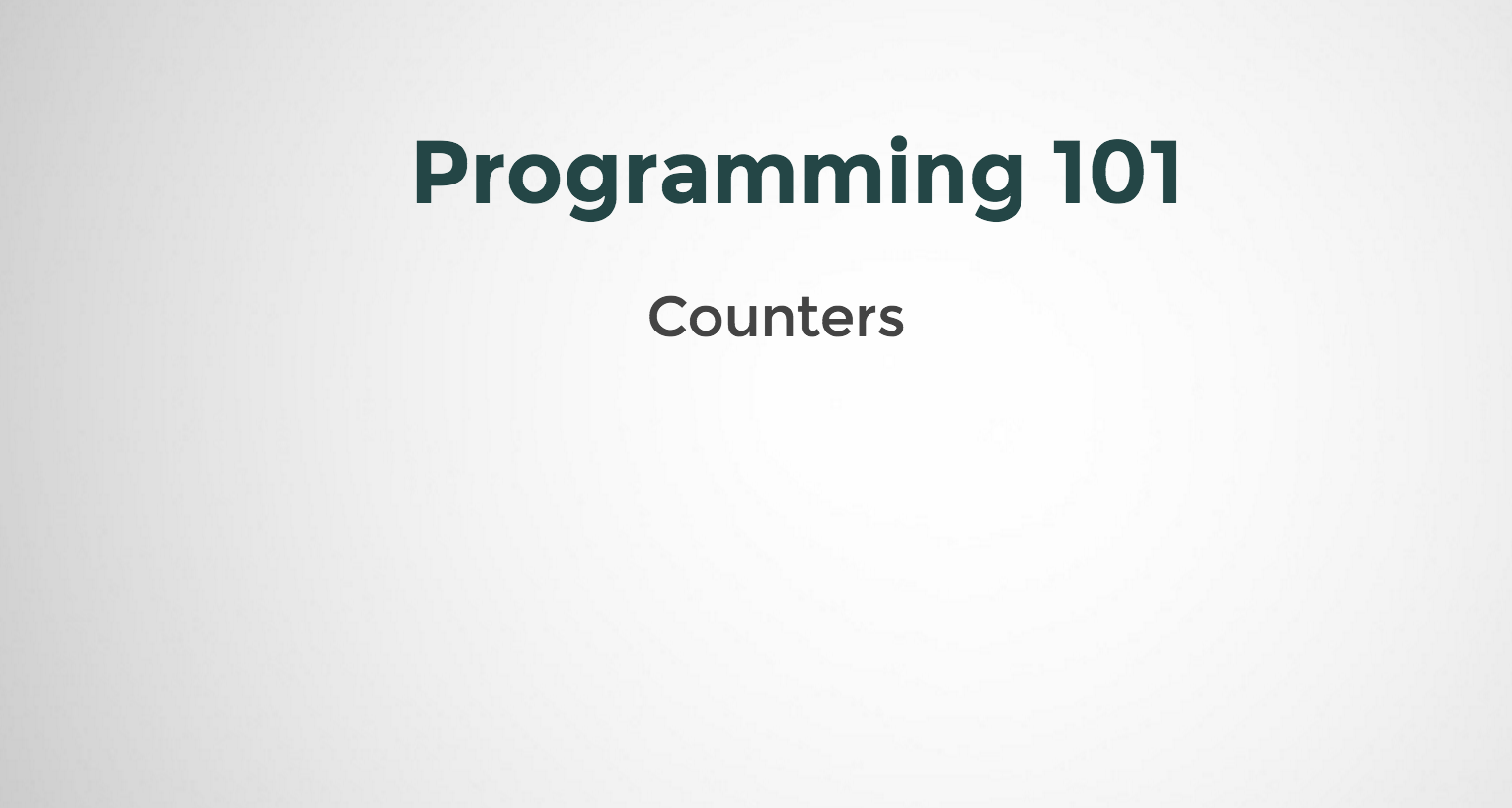 Programming 101

Counters